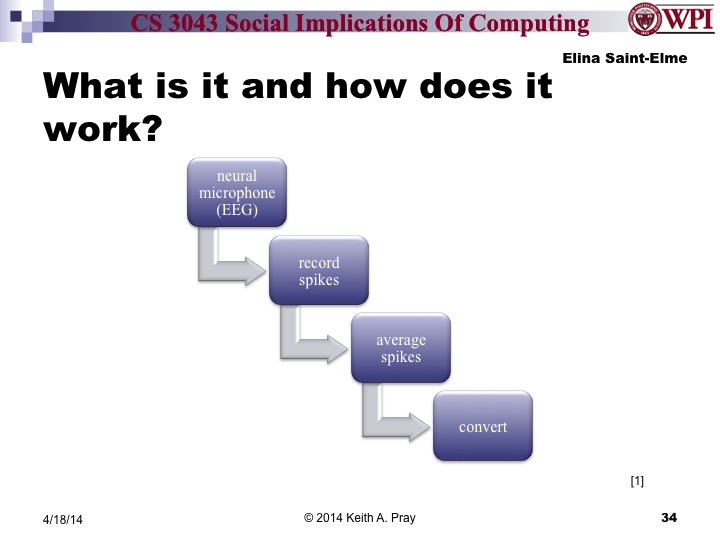 CS 3043 Social Implications Of Computing

WPI

Elina Saint-Elme

What is it and how does it work?

neural microphone (EEG)

record spikes

average spikes

convert

[1]

4/18/14

© 2014 Keith A. Pray

34